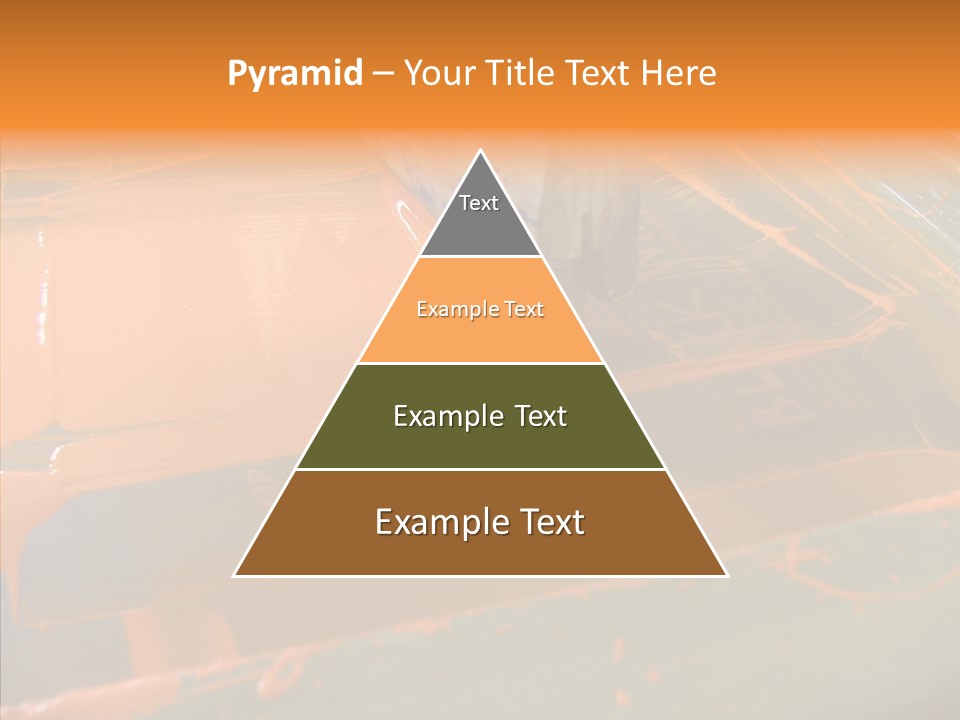 Pyramid – Your Title Text Here

Text

Example Text

Example Text

Example Text